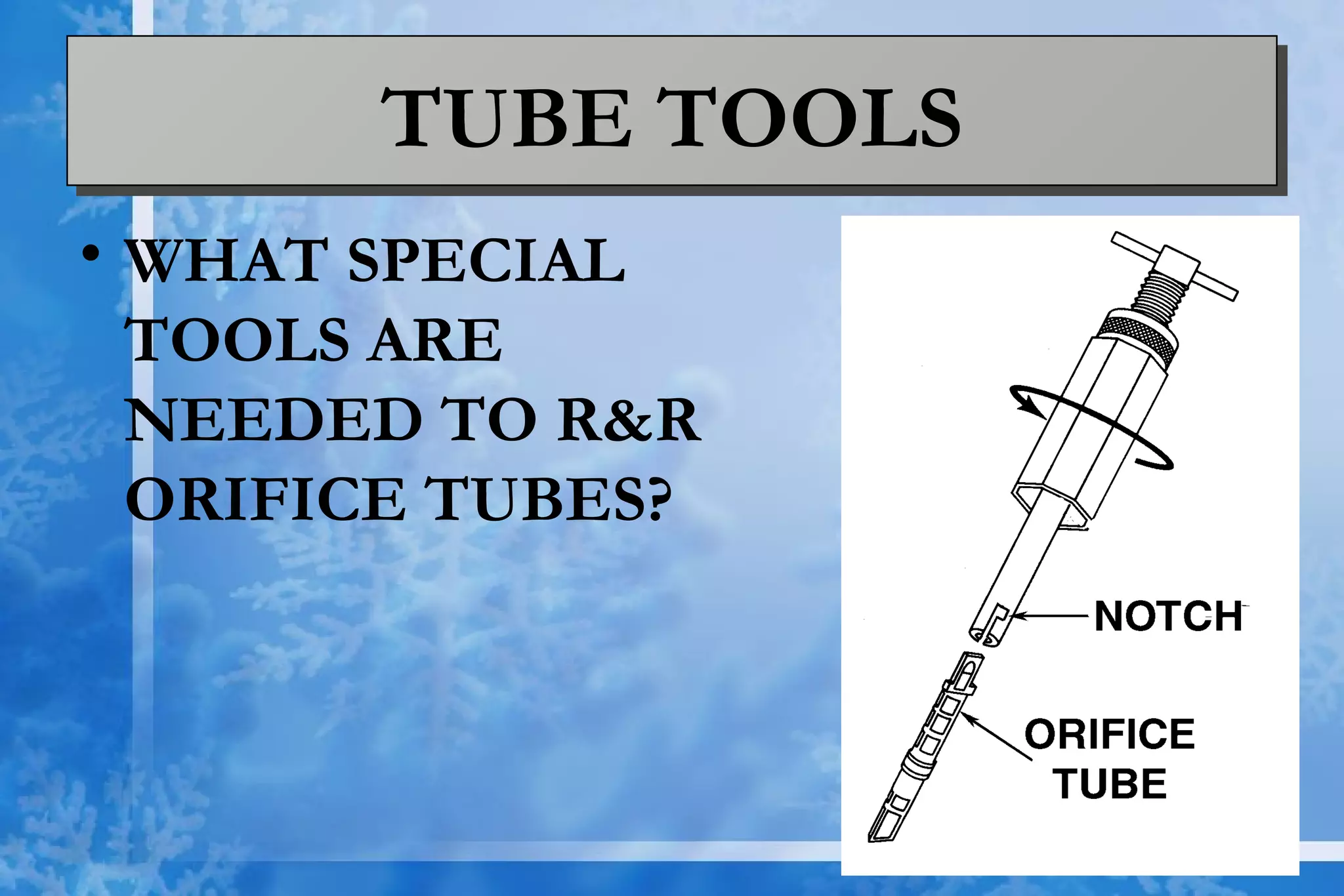 TUBE TOOLS

• WHAT SPECIAL TOOLS ARE NEEDED TO R&R ORIFICE TUBES?

NOTCH

ORIFICE TUBE